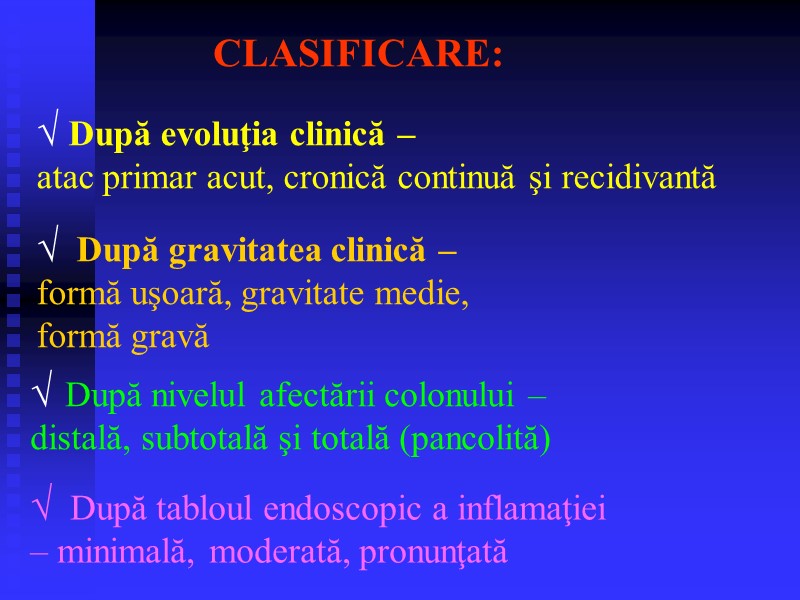 CLASIFICARE:

√ După evoluţia clinică –
atac primar acut, cronică continuă şi recidivantă

√ După gravitatea clinică –
formă uşoară, gravitate medie,
formă gravă

√ După nivelul afectării colonului –
distală, subtotală şi totală (pancolită)

√ După tabloul endoscopic a inflamaţiei
– minimală, moderată, pronunţată